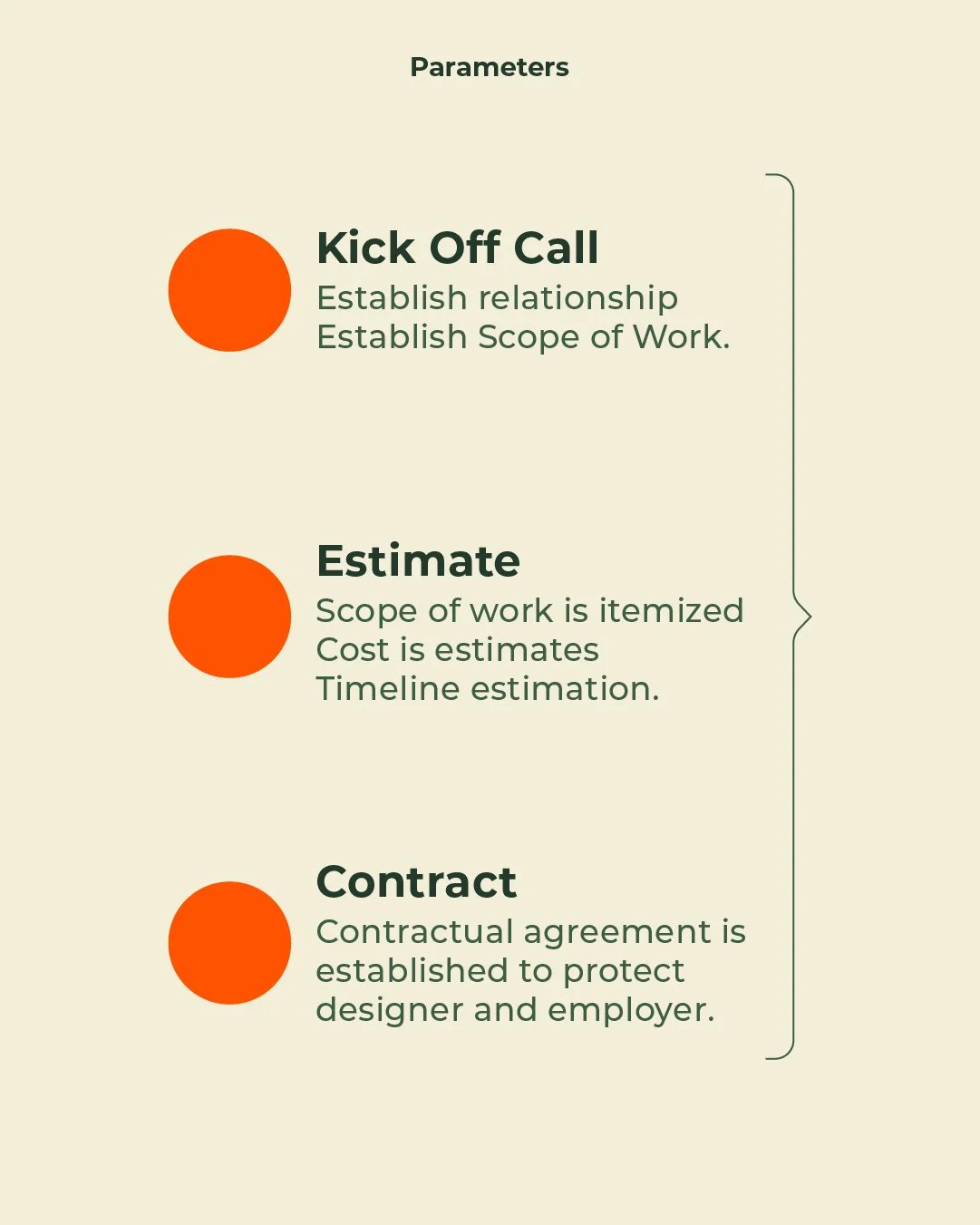 Parameters

Kick Off Call
Establish relationship
Establish Scope of Work.

Estimate
Scope of work is itemized
Cost is estimates
Timeline estimation.

Contract
Contractual agreement is established to protect designer and employer.